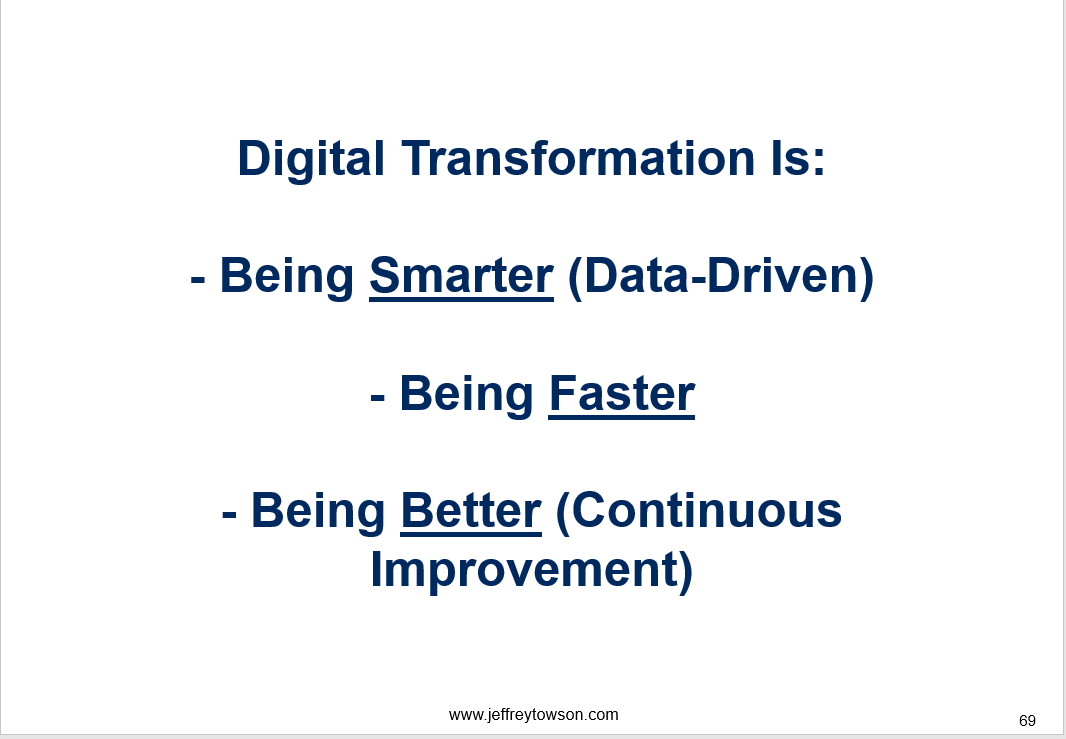 Digital Transformation Is:

- Being Smarter (Data-Driven)

- Being Faster

- Being Better (Continuous Improvement)

www.jeffreytowson.com

69